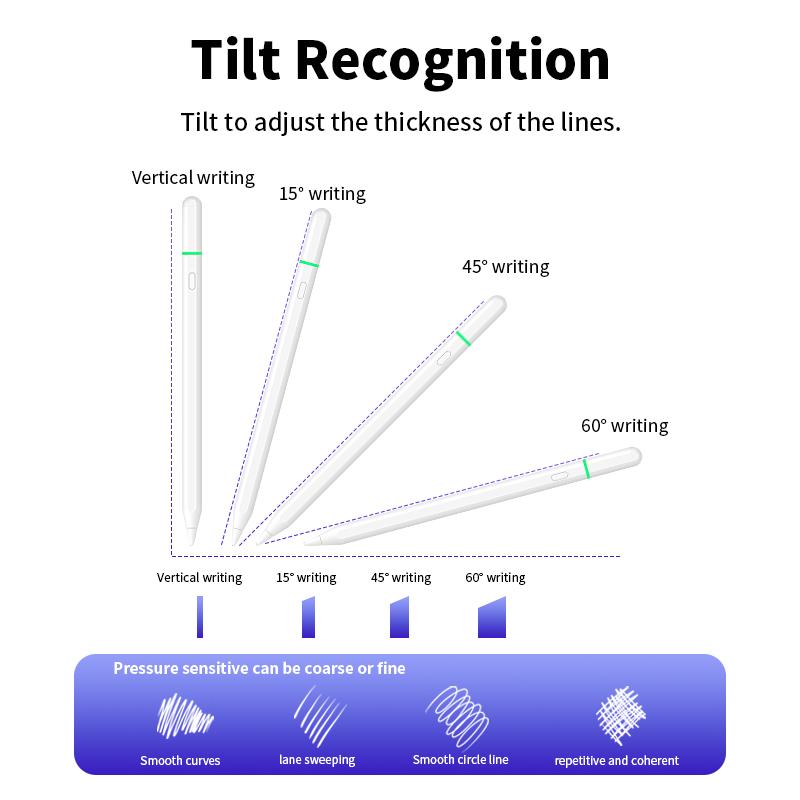 Tilt Recognition

Tilt to adjust the thickness of the lines.

Vertical writing

15° writing

45° writing

60° writing

Vertical writing
15° writing
45° writing
60° writing

Pressure sensitive can be coarse or fine

Smooth curves
lane sweeping
Smooth circle line
repetitive and coherent